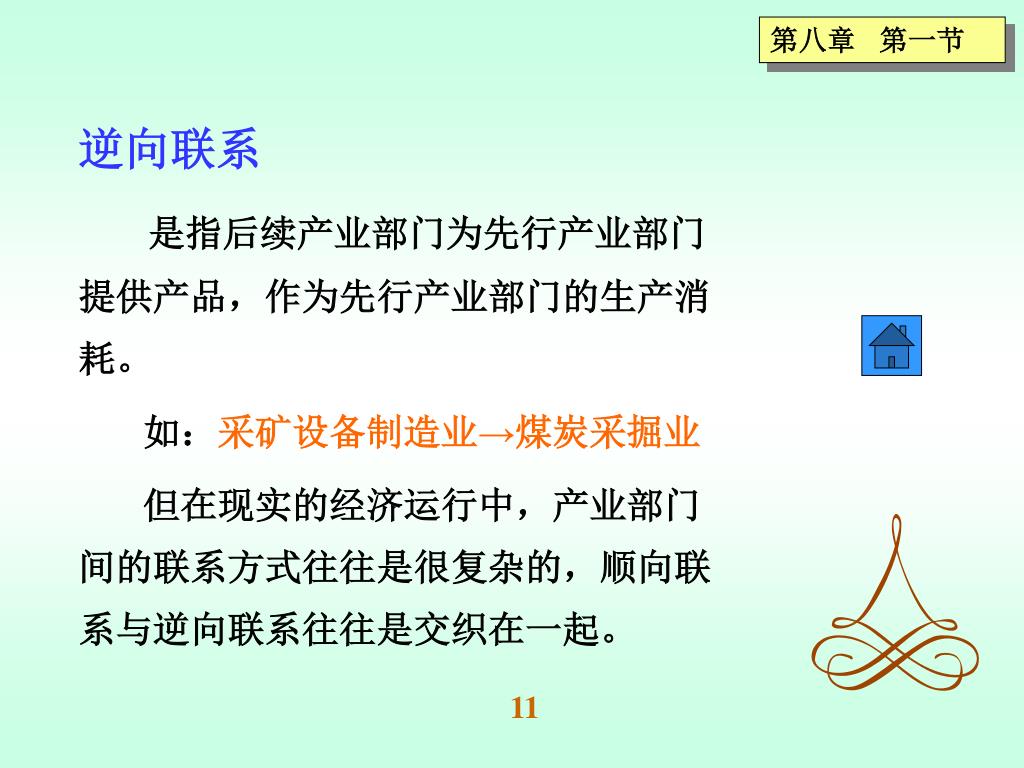 第八章　第一节

逆向联系

是指后续产业部门为先行产业部门提供产品，作为先行产业部门的生产消耗。

如：采矿设备制造业→煤炭采掘业

但在现实的经济运行中，产业部门间的联系方式往往是很复杂的，顺向联系与逆向联系往往是交织在一起。

11